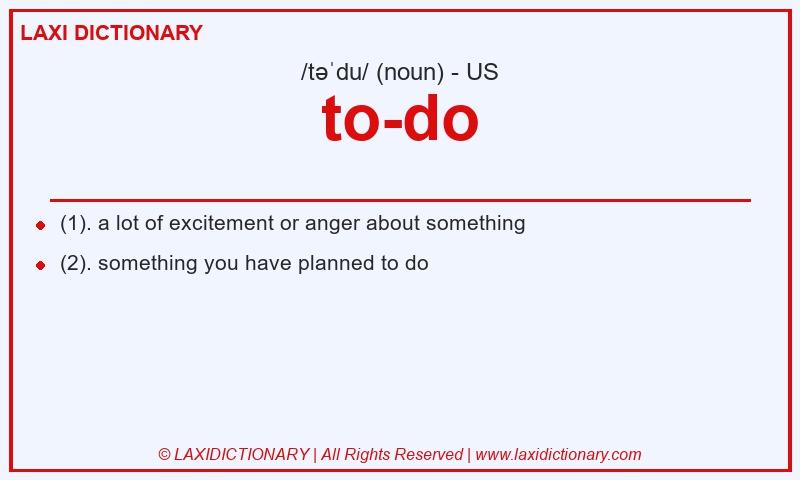 LAXI DICTIONARY

/təˈdu/ (noun) - US

to-do

(1). a lot of excitement or anger about something

(2). something you have planned to do

© LAXIDICTIONARY | All Rights Reserved | www.laxidictionary.com